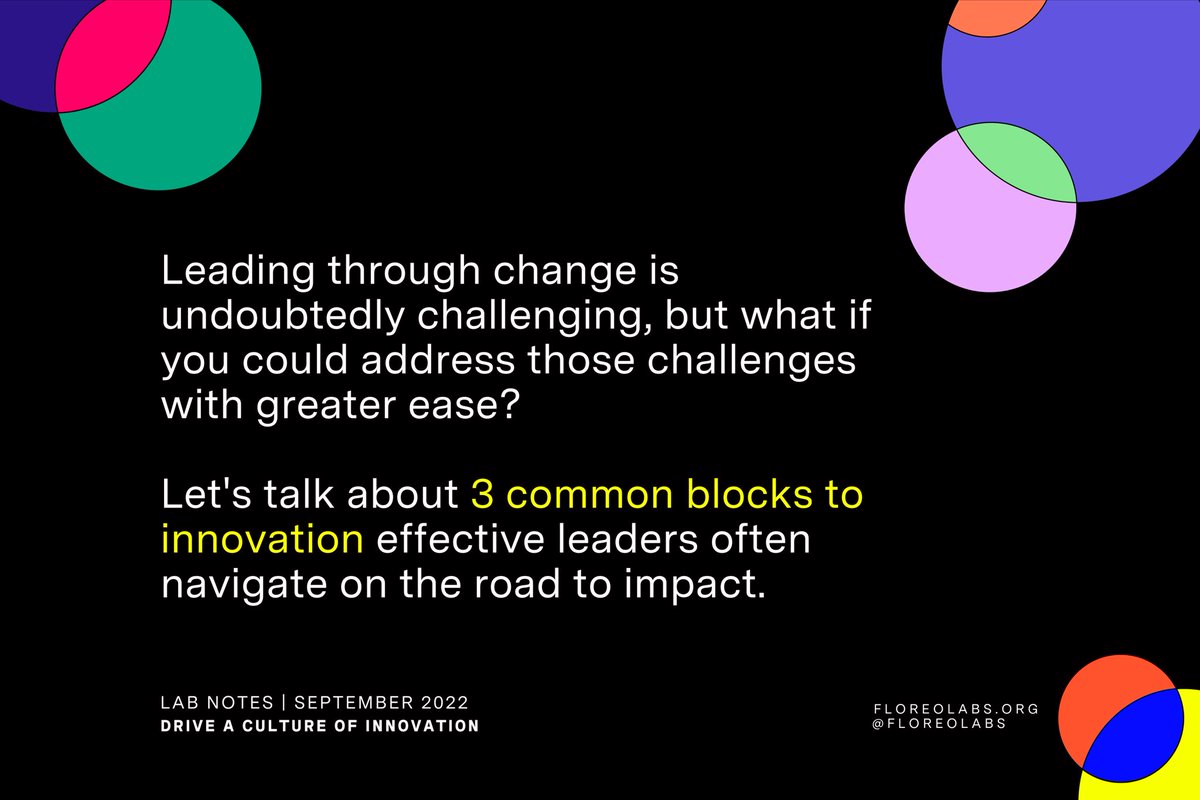 Leading through change is undoubtedly challenging, but what if you could address those challenges with greater ease?

Let's talk about 3 common blocks to innovation effective leaders often navigate on the road to impact.

LAB NOTES | SEPTEMBER 2022
DRIVE A CULTURE OF INNOVATION

FLOREOLABS.ORG
@FLOREOLABS